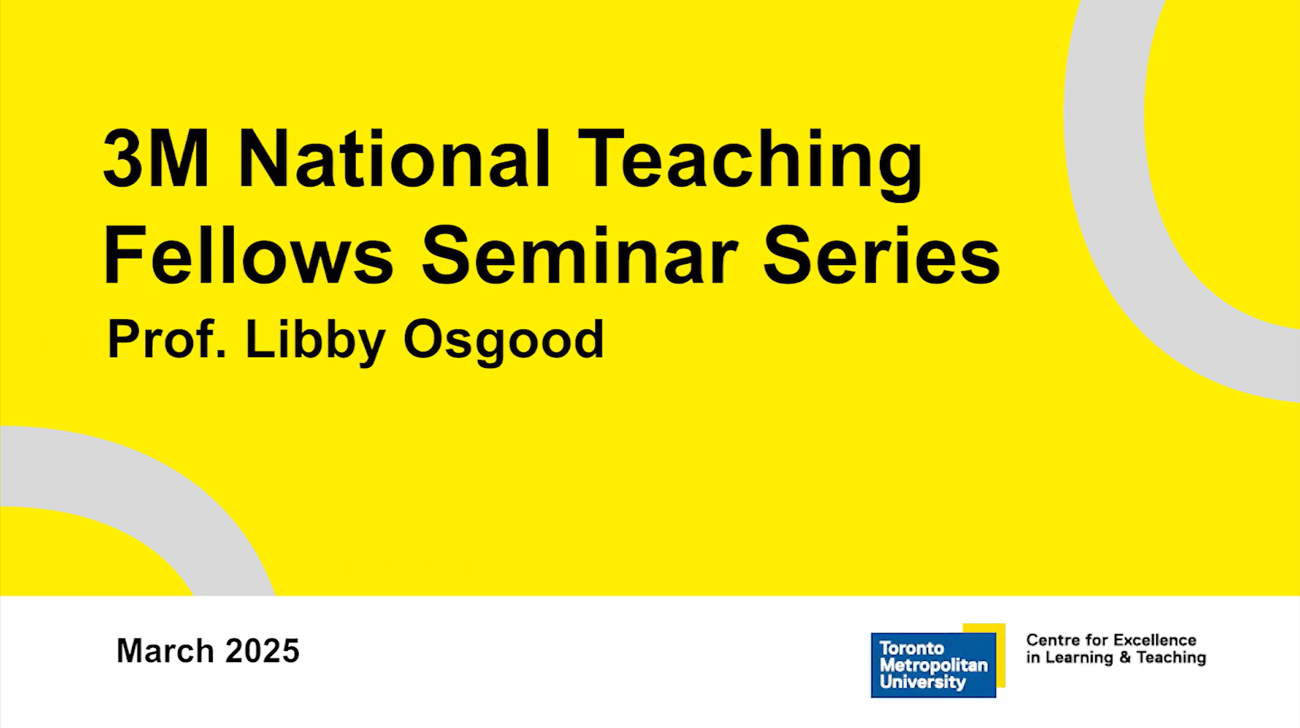 3M National Teaching Fellows Seminar Series

Prof. Libby Osgood

March 2025

Toronto Metropolitan University

Centre for Excellence in Learning & Teaching